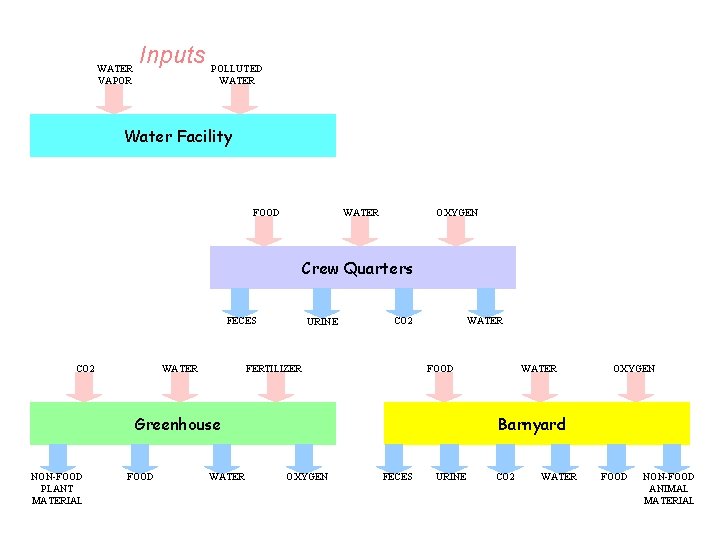 Inputs

WATER VAPOR

POLLUTED WATER

Water Facility

FOOD

WATER

OXYGEN

Crew Quarters

FECES

URINE

CO2

WATER

CO2

WATER

FERTILIZER

Greenhouse

NON-FOOD PLANT MATERIAL

FOOD

WATER

OXYGEN

FOOD

WATER

OXYGEN

Barnyard

FECES

URINE

CO2

WATER

FOOD

NON-FOOD ANIMAL MATERIAL